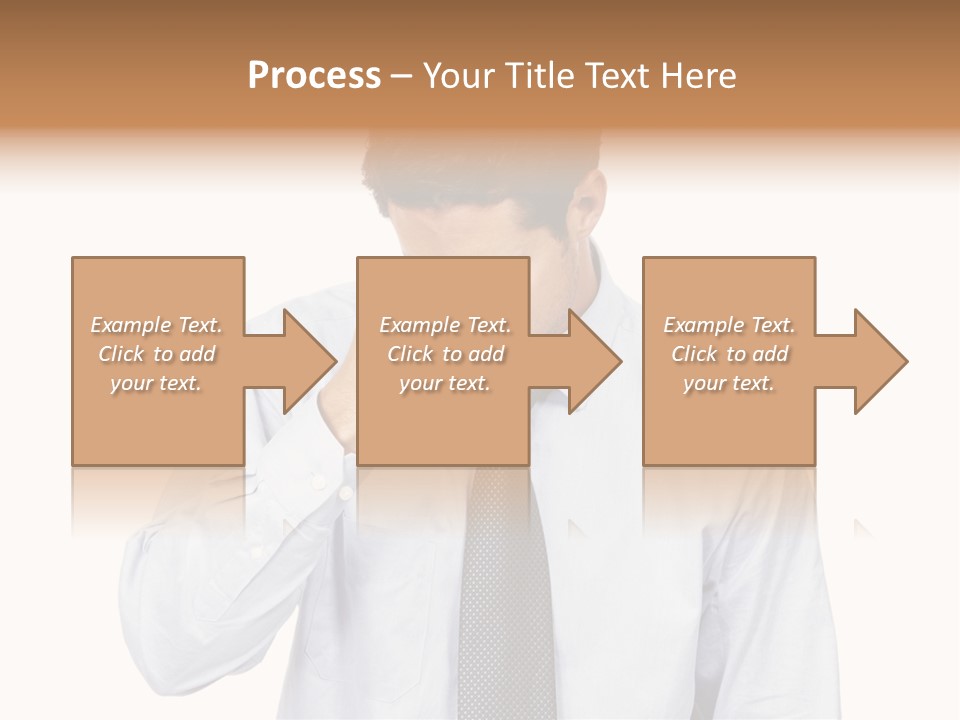 Process – Your Title Text Here

Example Text. Click to add your text.

Example Text. Click to add your text.

Example Text. Click to add your text.